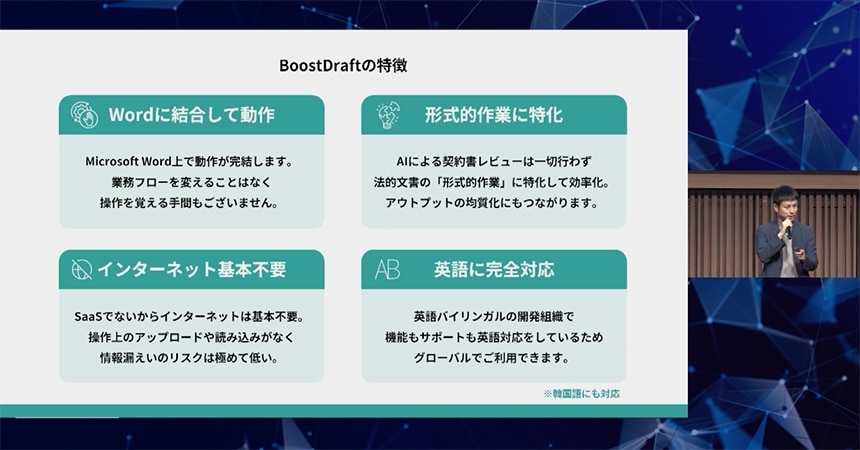 BoostDraftの特徴

Wordに結合して動作

Microsoft Word上で動作が完結します。
業務フローを変えることはなく
操作を覚える手間もございません。

形式的作業に特化

AIによる契約書レビューは一切行わず
法的文書の「形式的作業」に特化して効率化。
アウトプットの均質化にもつながります。

インターネット基本不要

SaaSでないからインターネットは基本不要。
操作上のアップロードや読み込みがなく
情報漏えいのリスクは極めて低い。

AB 英語に完全対応

英語バイリンガルの開発組織で
機能もサポートも英語対応をしているため
グローバルでご利用できます。

※韓国語にも対応